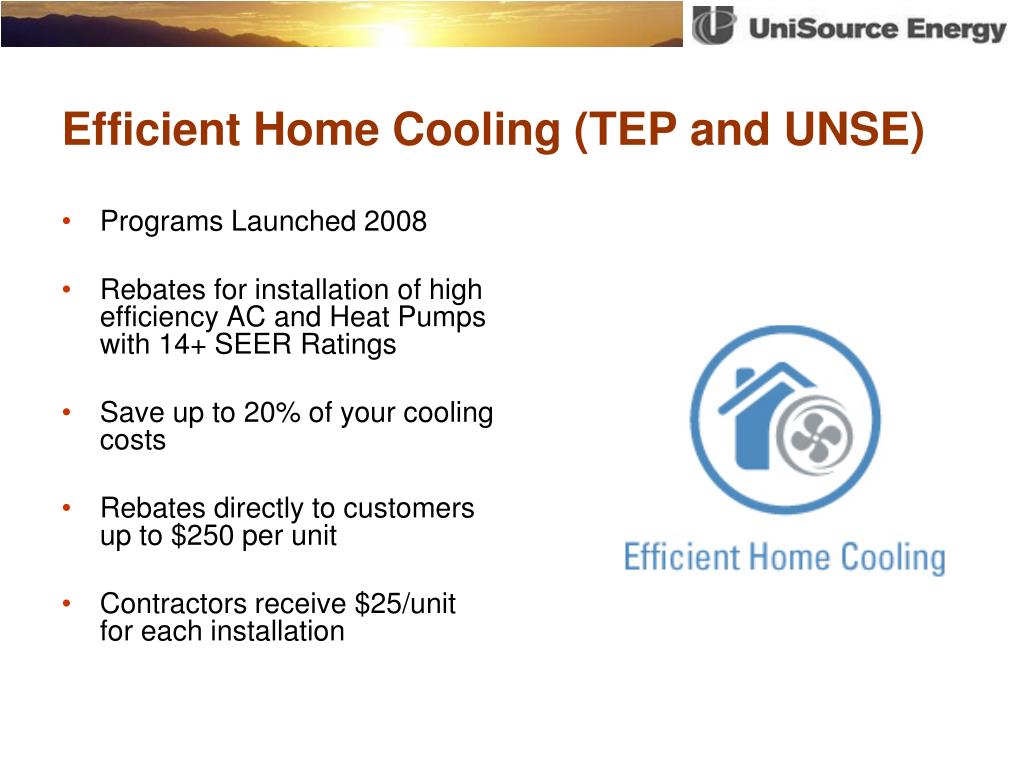 UniSource Energy

Efficient Home Cooling (TEP and UNSE)

• Programs Launched 2008

• Rebates for installation of high efficiency AC and Heat Pumps with 14+ SEER Ratings

• Save up to 20% of your cooling costs

• Rebates directly to customers up to \$250 per unit

• Contractors receive \$25/unit for each installation

Efficient Home Cooling